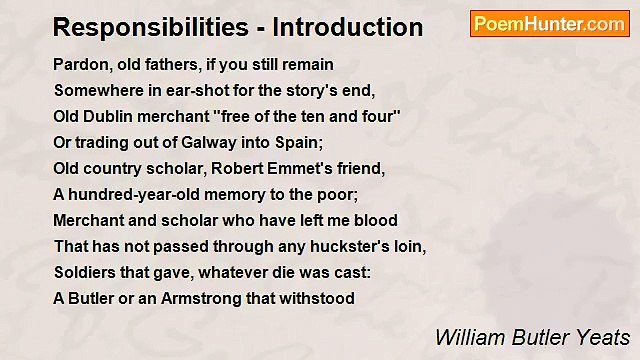 Responsibilities - Introduction

PoemHunter.com

Pardon, old fathers, if you still remain
Somewhere in ear-shot for the story's end,
Old Dublin merchant "free of the ten and four"
Or trading out of Galway into Spain;
Old country scholar, Robert Emmet's friend,
A hundred-year-old memory to the poor;
Merchant and scholar who have left me blood
That has not passed through any huckster's loin,
Soldiers that gave, whatever die was cast:
A Butler or an Armstrong that withstood

William Butler Yeats